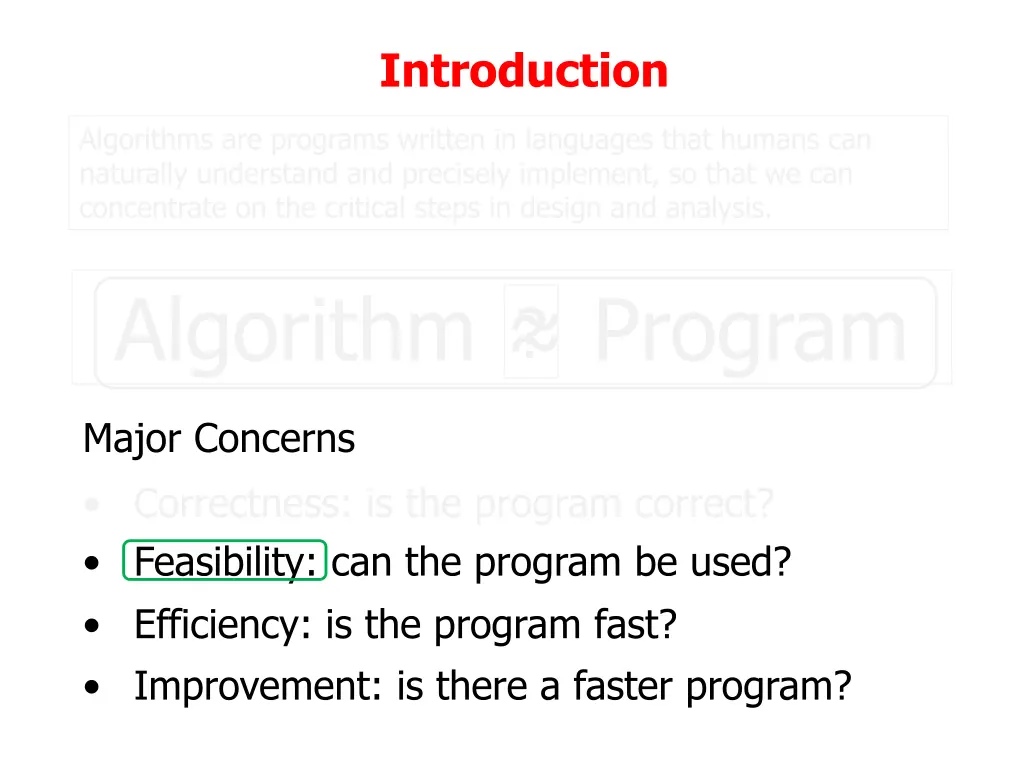 Introduction

Algorithms are programs written in languages that humans can naturally understand and precisely implement, so that we can concentrate on the critical steps in design and analysis.

Algorithm $\approx$ Program

Major Concerns

• Correctness: is the program correct?
• Feasibility: can the program be used?
• Efficiency: is the program fast?
• Improvement: is there a faster program?